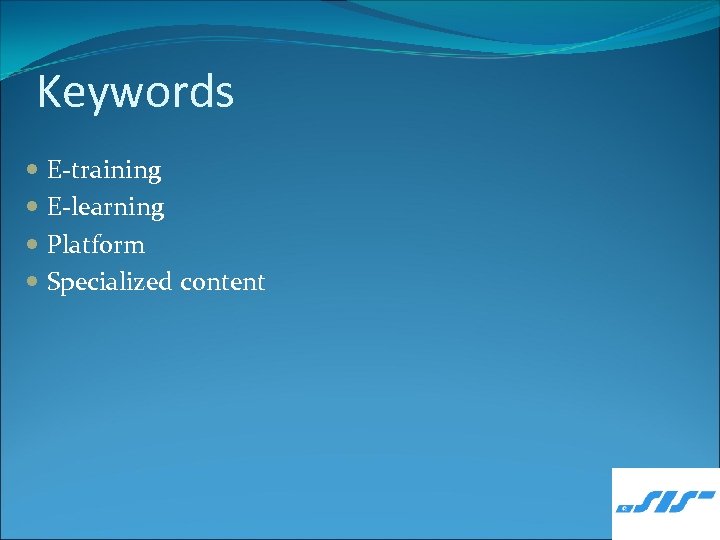 Keywords

- E-training
- E-learning
- Platform
- Specialized content

SIS